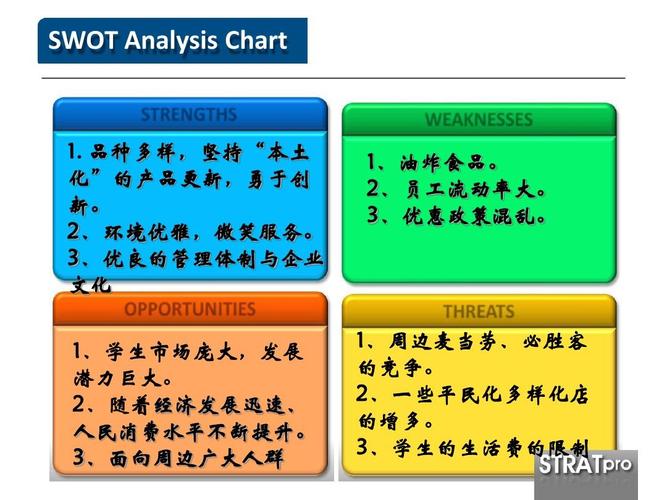 SWOT Analysis Chart

STRENGTHS

1. 品种多样，坚持“本土化”的产品更新，勇于创新。
2、环境优雅，微笑服务。
3、优良的管理体制与企业文化

WEAKNESSES

1、油炸食品。
2、员工流动率大。
3、优惠政策混乱。

OPPORTUNITIES

1、学生市场庞大，发展潜力巨大。
2、随着经济发展迅速、人民消费水平不断提升。
3、面向周边广大人群

THREATS

1、周边麦当劳、必胜客的竞争。
2、一些平民化多样化店的增多。
3、学生的生活费的限制

STRATpro